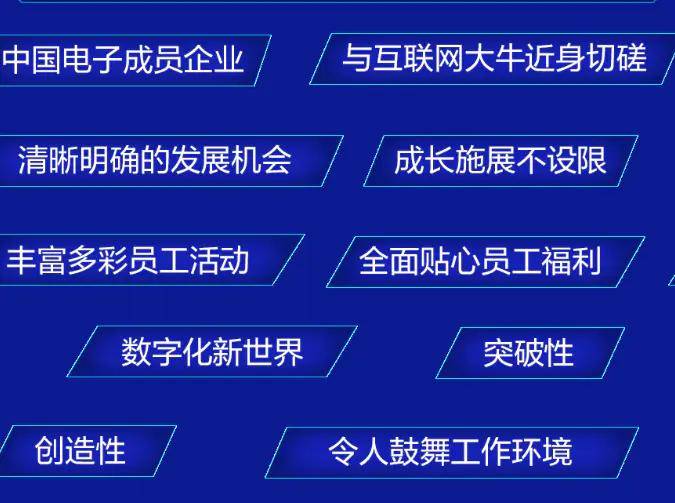 中国电子成员企业

与互联网大牛近身切磋

清晰明确的发展机会

成长施展不设限

丰富多彩员工活动

全面贴心员工福利

数字化新世界

突破性

创造性

令人鼓舞工作环境